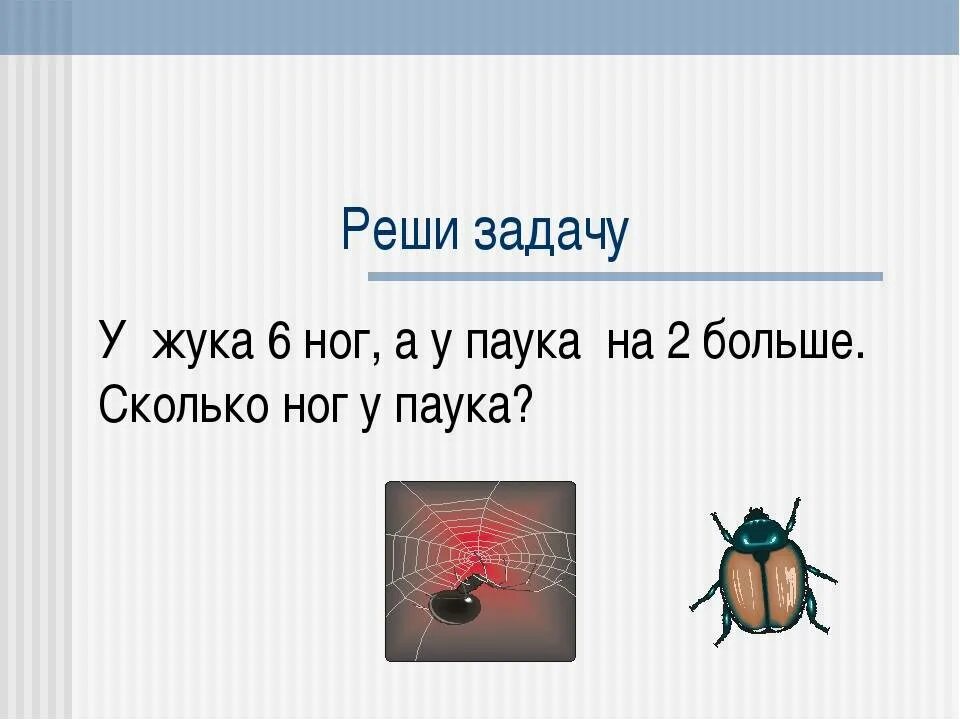 Реши задачу

У жука 6 ног, а у паука на 2 больше. Сколько ног у паука?